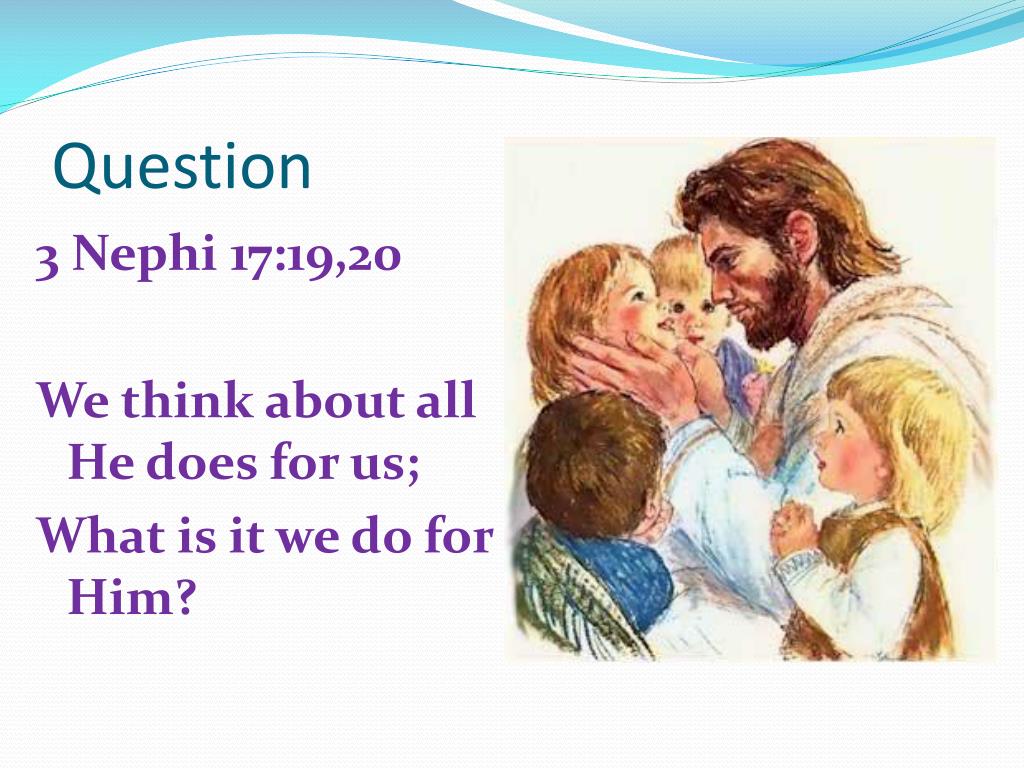 Question

3 Nephi 17:19,20

We think about all He does for us;

What is it we do for Him?